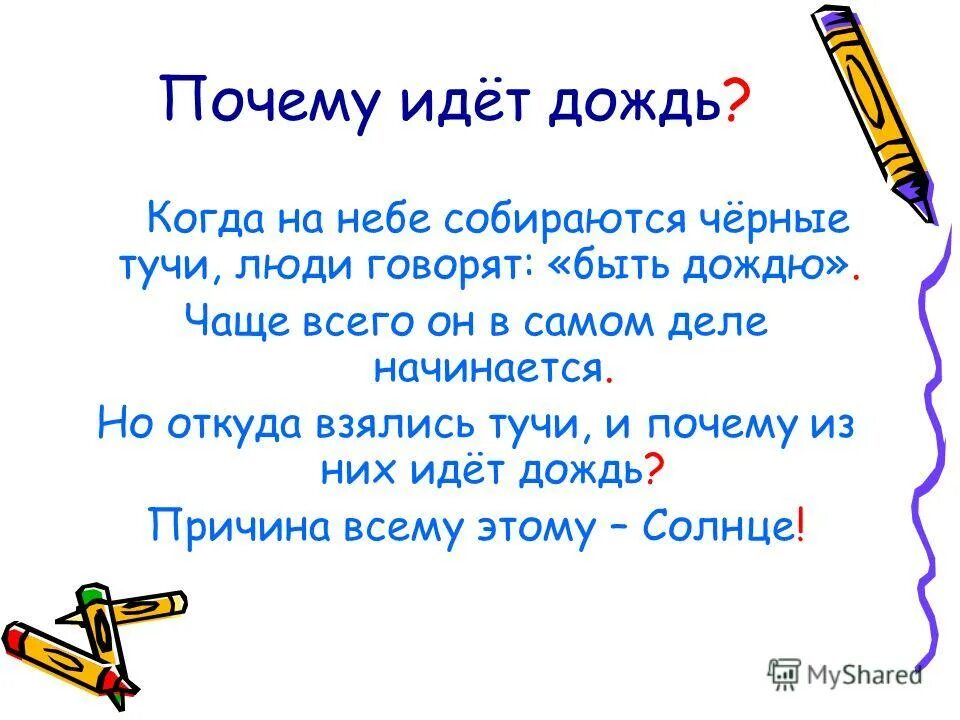 Почему идёт дождь?

Когда на небе собираются чёрные тучи, люди говорят: «быть дождю».

Чаще всего он в самом деле начинается.

Но откуда взялись тучи, и почему из них идёт дождь?

Причина всему этому – Солнце!

MyShared